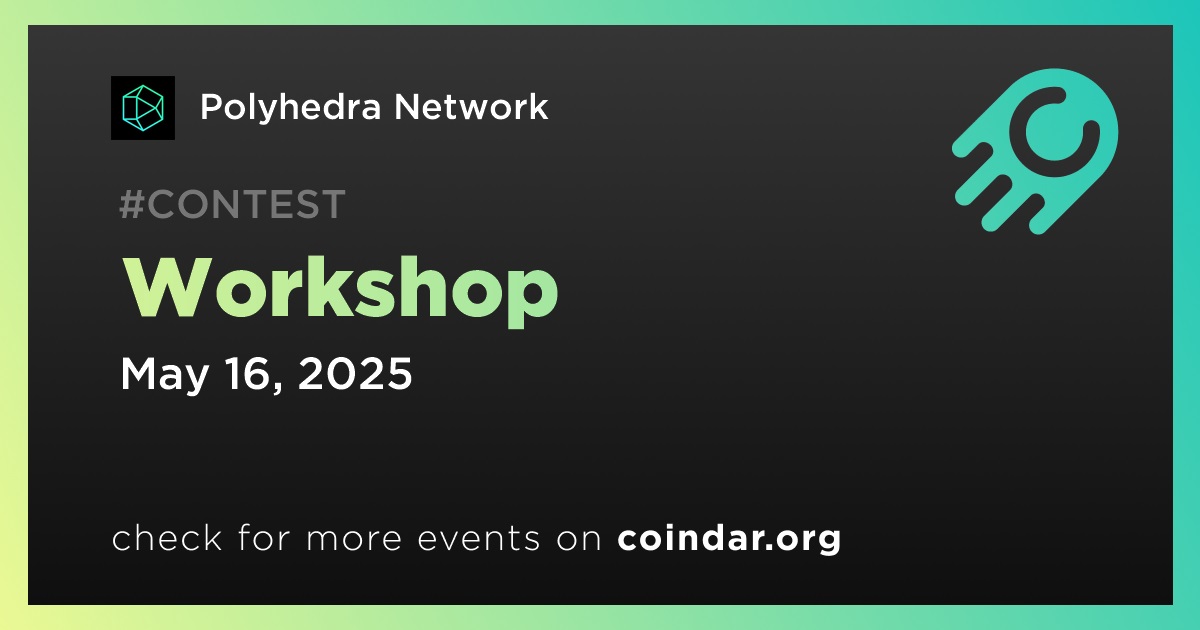 Polyhedra Network

#CONTEST

Workshop

May 16, 2025

check for more events on coindar.org